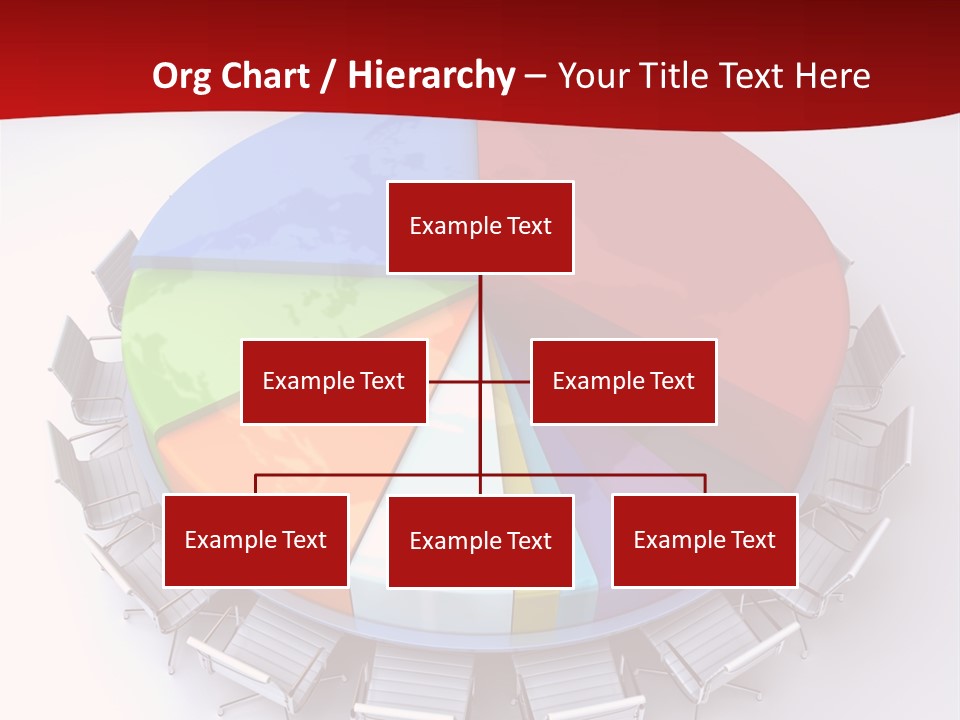 Org Chart / Hierarchy – Your Title Text Here

Example Text

Example Text

Example Text

Example Text

Example Text

Example Text